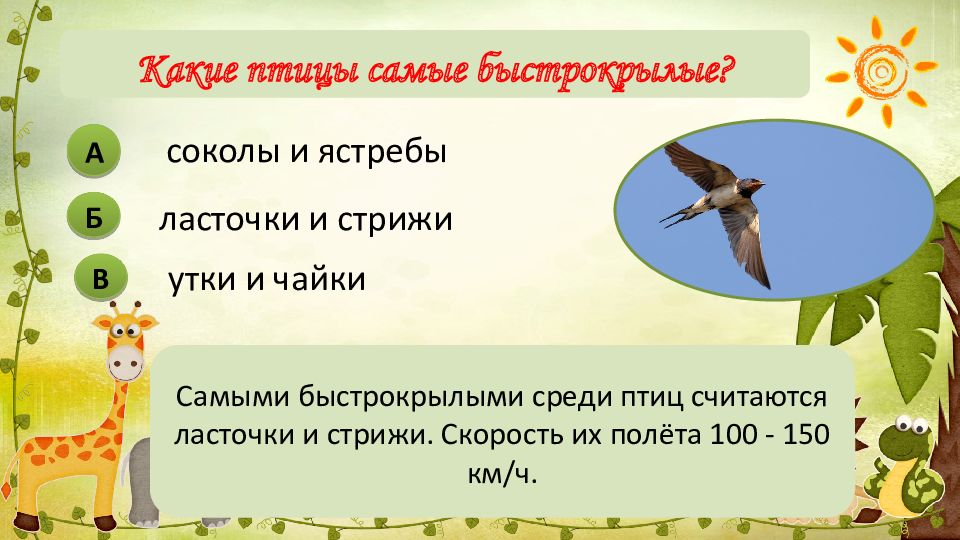 Какие птицы самые быстрокрылые?

А соколы и ястребы

Б ласточки и стрижи

В утки и чайки

Самыми быстрокрылыми среди птиц считаются ласточки и стрижи. Скорость их полёта 100 - 150 км/ч.